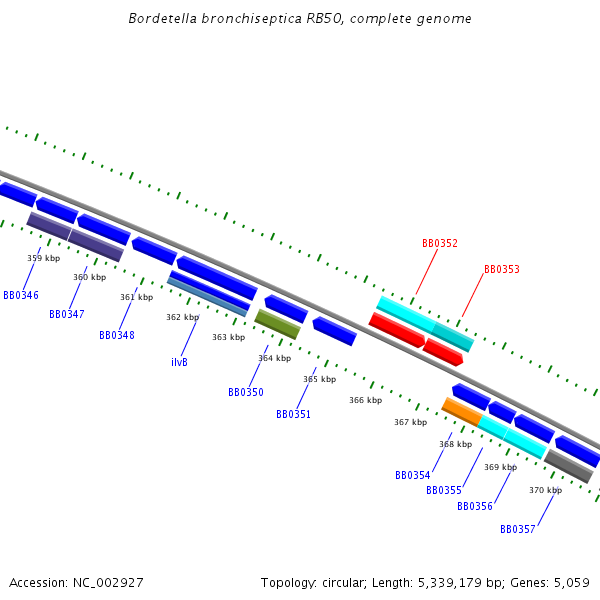 Bordetella bronchiseptica RB50, complete genome

BB0352
BB0353
359 kbp
360 kbp
361 kbp
362 kbp
363 kbp
364 kbp
365 kbp
366 kbp
367 kbp
368 kbp
369 kbp
370 kbp
BB0346
BB0347
BB0348
ilvB
BB0350
BB0351
BB0354
BB0355
BB0356
BB0357

Accession: NC_002927

Topology: circular; Length: 5,339,179 bp; Genes: 5,059